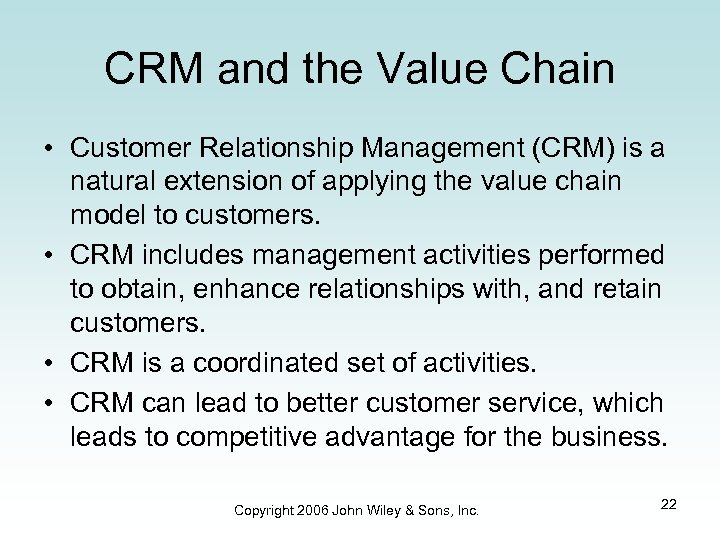 CRM and the Value Chain

• Customer Relationship Management (CRM) is a natural extension of applying the value chain model to customers.
• CRM includes management activities performed to obtain, enhance relationships with, and retain customers.
• CRM is a coordinated set of activities.
• CRM can lead to better customer service, which leads to competitive advantage for the business.

Copyright 2006 John Wiley & Sons, Inc.

22